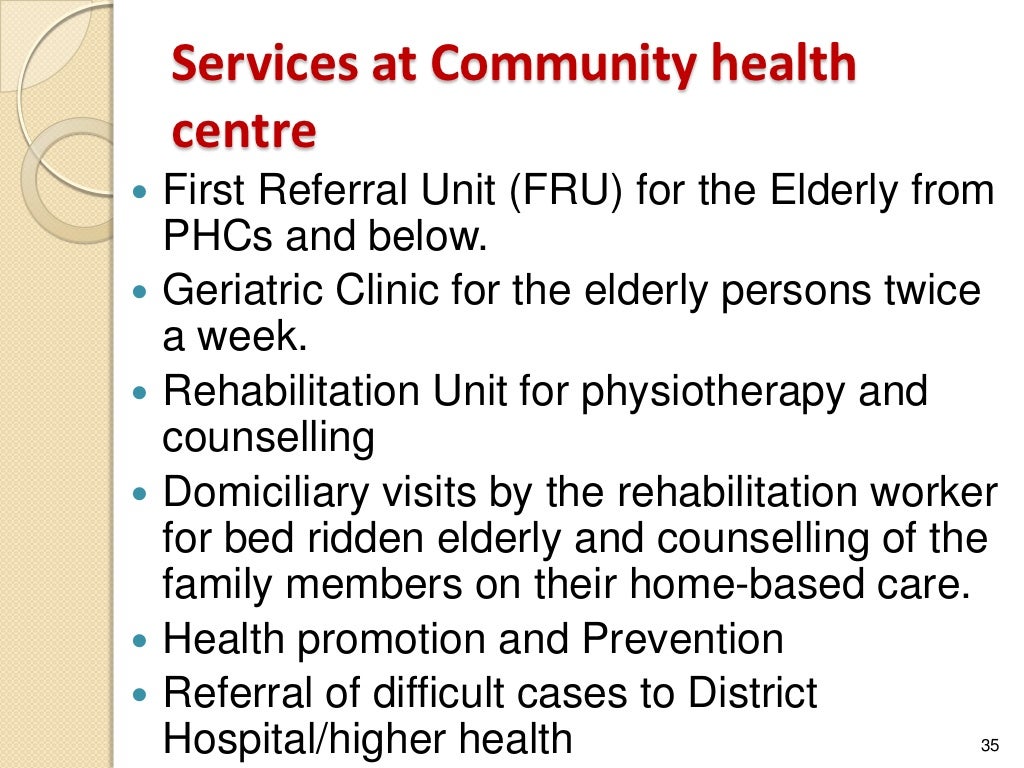 Services at Community health centre

- First Referral Unit (FRU) for the Elderly from PHCs and below.
- Geriatric Clinic for the elderly persons twice a week.
- Rehabilitation Unit for physiotherapy and counselling
- Domiciliary visits by the rehabilitation worker for bed ridden elderly and counselling of the family members on their home-based care.
- Health promotion and Prevention
- Referral of difficult cases to District Hospital/higher health

35